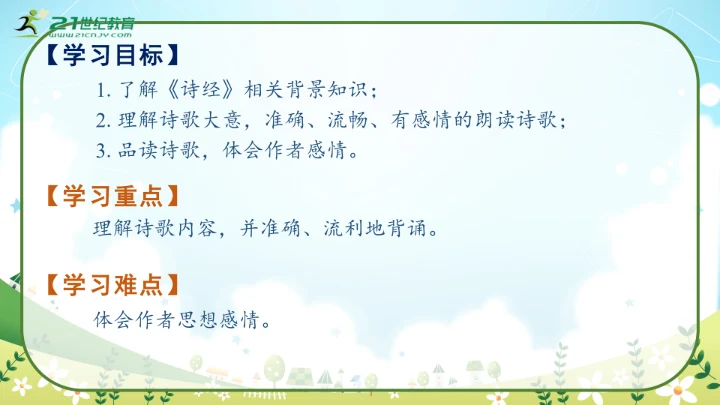 21世纪教育
www.21cnjy.com

【学习目标】

1. 了解《诗经》相关背景知识；

2. 理解诗歌大意，准确、流畅、有感情的朗读诗歌；

3. 品读诗歌，体会作者感情。

【学习重点】

理解诗歌内容，并准确、流利地背诵。

【学习难点】

体会作者思想感情。